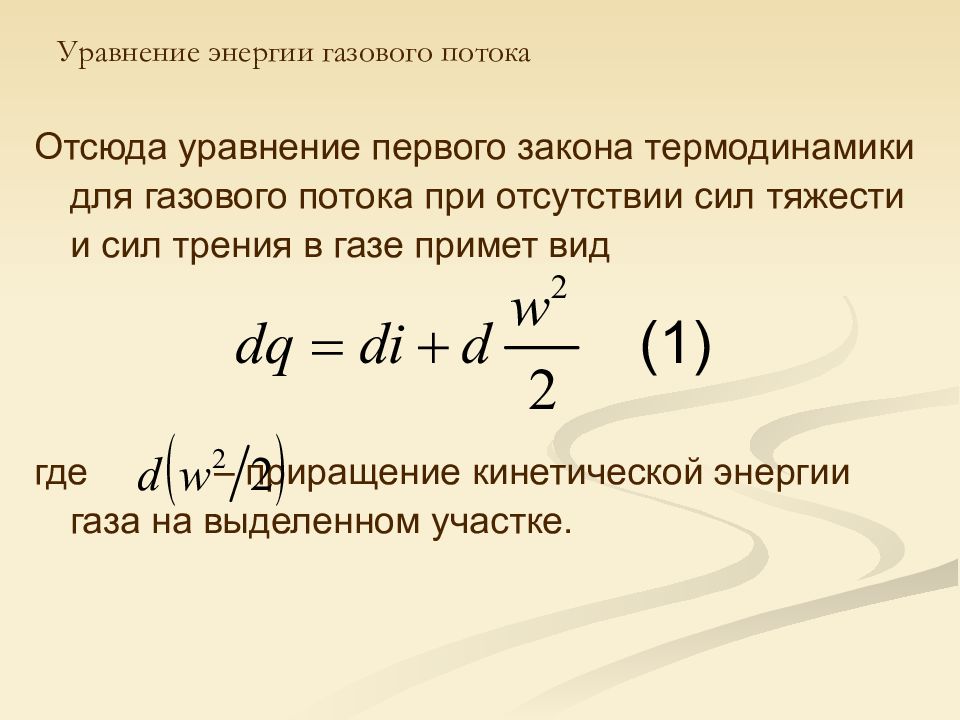 Уравнение энергии газового потока

Отсюда уравнение первого закона термодинамики для газового потока при отсутствии сил тяжести и сил трения в газе примет вид

$dq = di + d\frac{w^2}{2}$ (1)

где $d\left(w^2/2\right)$ – приращение кинетической энергии газа на выделенном участке.